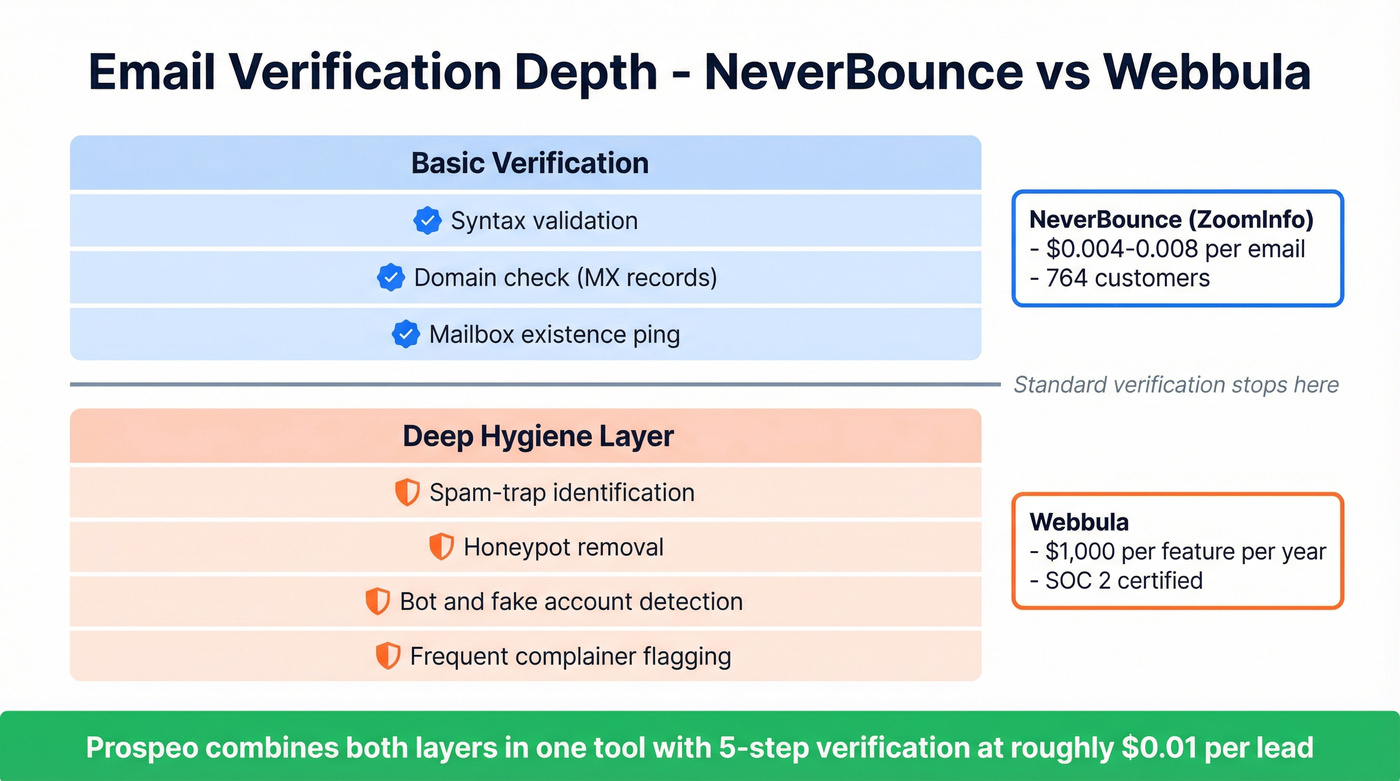 Email Verification Depth - NeverBounce vs Webbula

Basic Verification

Syntax validation

Domain check (MX records)

Mailbox existence ping

NeverBounce (ZoomInfo)
- \$0.004-0.008 per email
- 764 customers

Standard verification stops here

Deep Hygiene Layer

Spam-trap identification

Honeypot removal

Bot and fake account detection

Frequent complainer flagging

Webbula
- \$1,000 per feature per year
- SOC 2 certified

Prospeo combines both layers in one tool with 5-step verification at roughly \$0.01 per lead